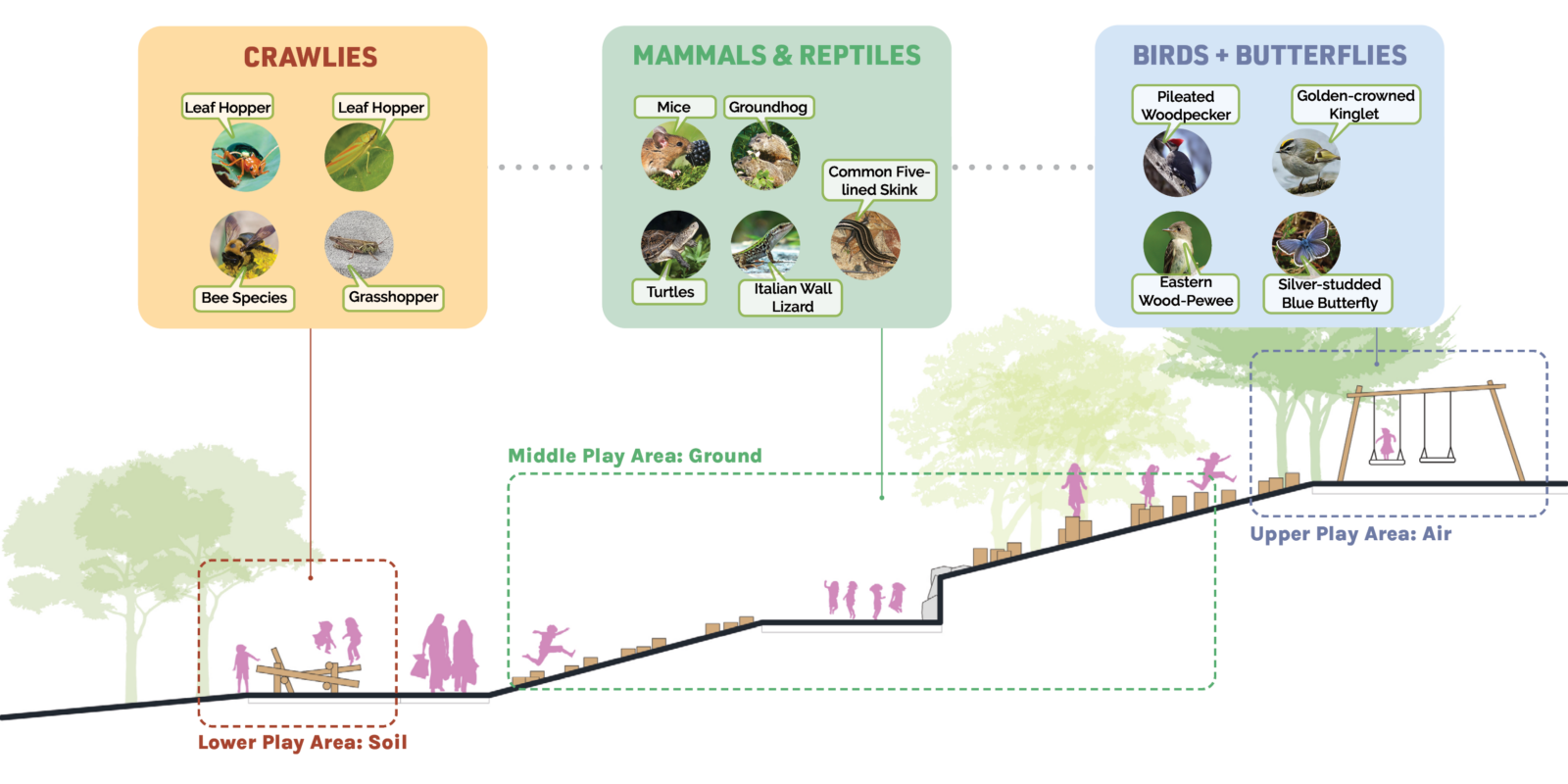 CRAWLIES

Leaf Hopper

Leaf Hopper

Bee Species

Grasshopper

MAMMALS & REPTILES

Mice

Groundhog

Common Five-lined Skink

Turtles

Italian Wall Lizard

BIRDS + BUTTERFLIES

Pileated Woodpecker

Golden-crowned Kinglet

Eastern Wood-Pewee

Silver-studded Blue Butterfly

Middle Play Area: Ground

Upper Play Area: Air

Lower Play Area: Soil